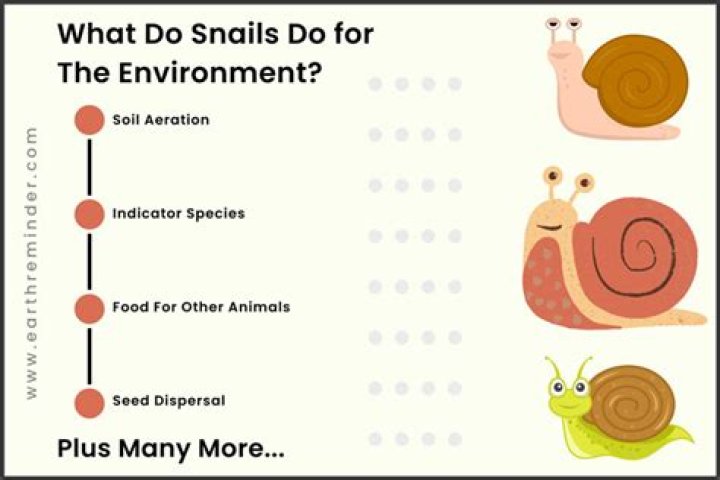 What Do Snails Do for The Environment?

www.earthreminder.com

Soil Aeration

Indicator Species

Food For Other Animals

Seed Dispersal

Plus Many More...